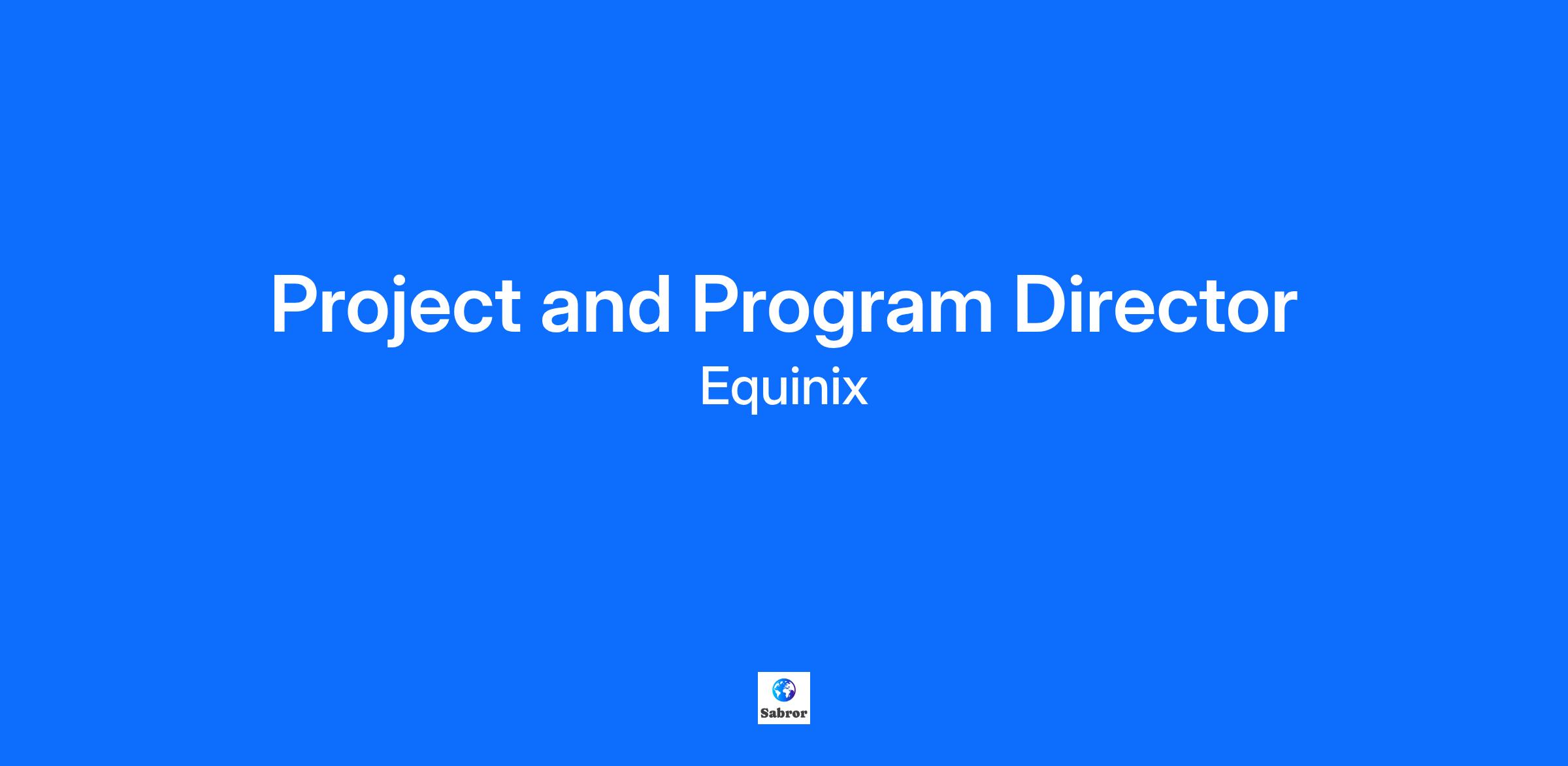 Project and Program Director

Equinix

Sabror